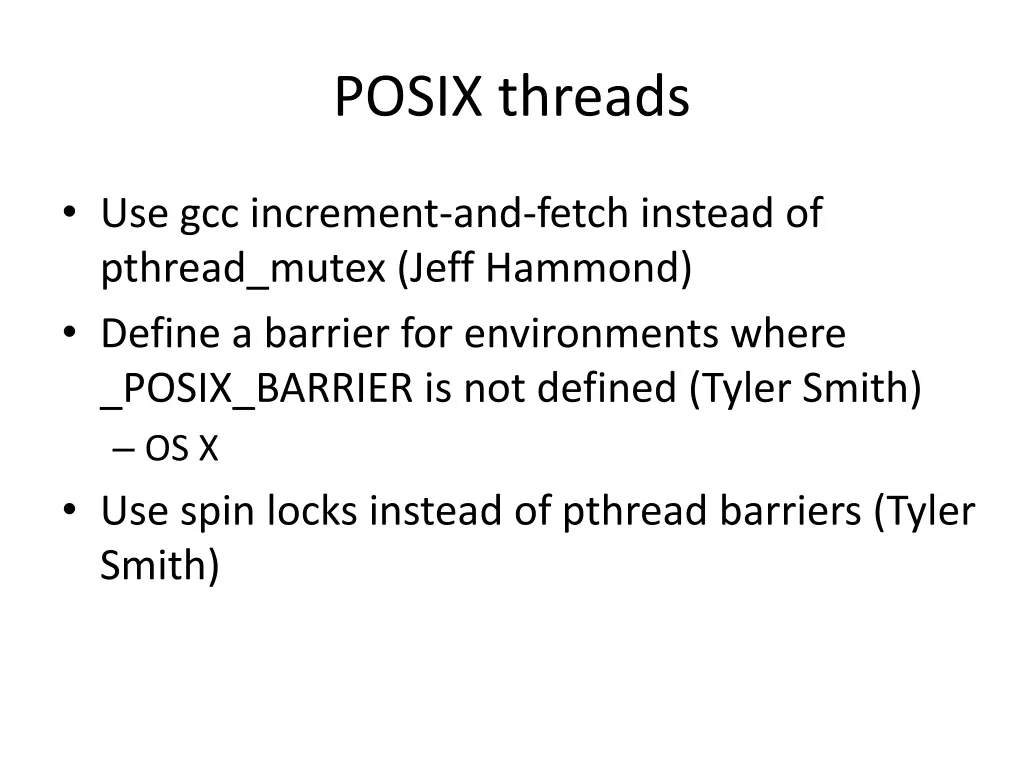 POSIX threads

• Use gcc increment-and-fetch instead of pthread_mutex (Jeff Hammond)
• Define a barrier for environments where _POSIX_BARRIER is not defined (Tyler Smith)
– OS X
• Use spin locks instead of pthread barriers (Tyler Smith)